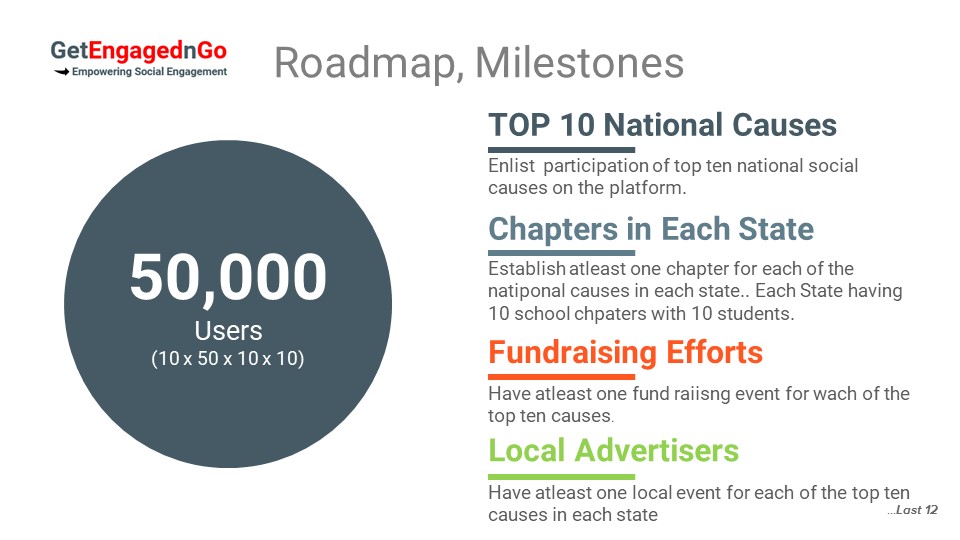 GetEngagednGo
Empowering Social Engagement

Roadmap, Milestones

50,000
Users
(10 x 50 x 10 x 10)

TOP 10 National Causes

Enlist participation of top ten national social causes on the platform.

Chapters in Each State

Establish atleast one chapter for each of the natiponal causes in each state.. Each State having 10 school chpaters with 10 students.

Fundraising Efforts

Have atleast one fund raiisng event for wach of the top ten causes.

Local Advertisers

Have atleast one local event for each of the top ten causes in each state

...Last 12